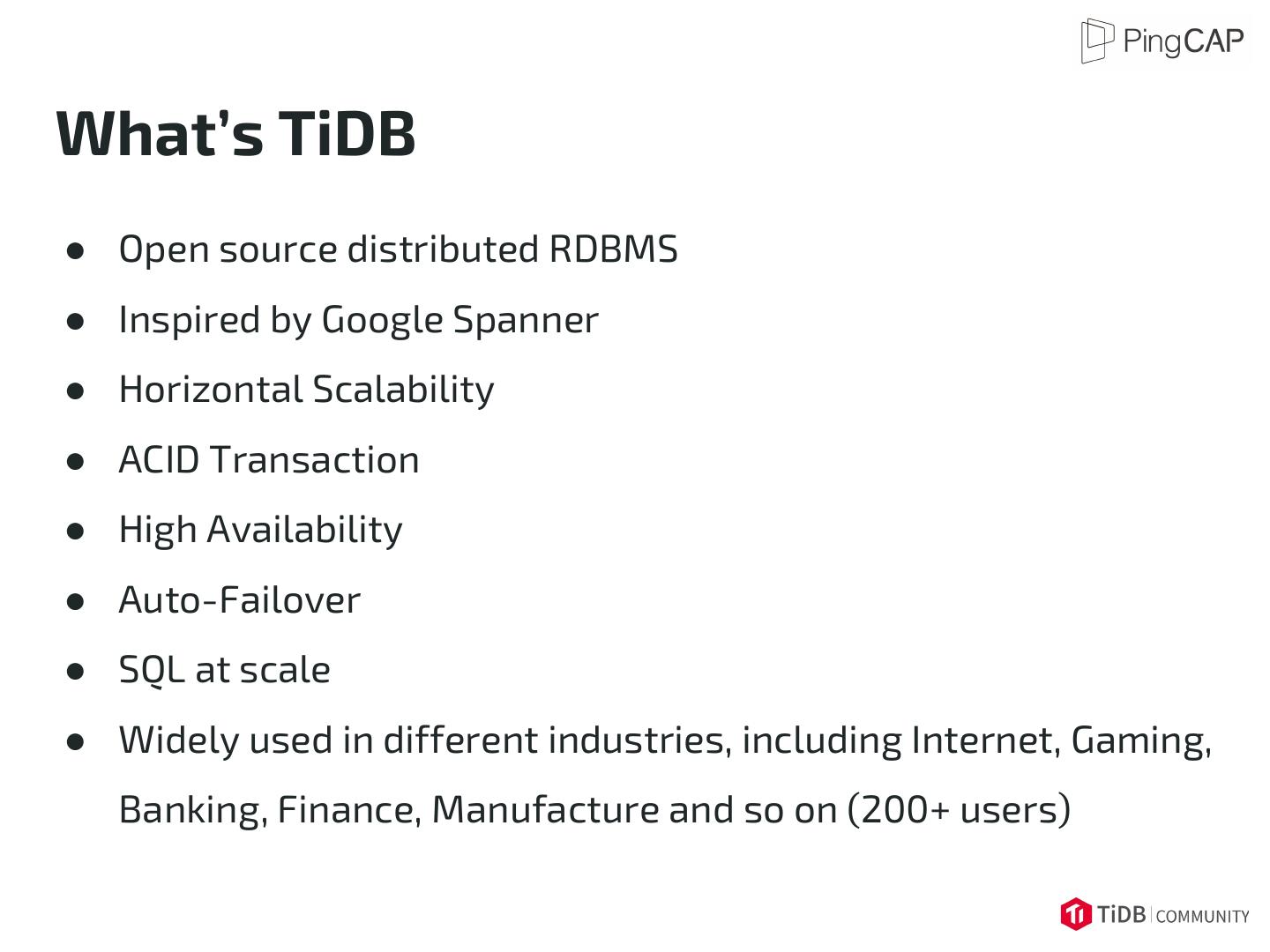 PingCAP

What's TiDB

● Open source distributed RDBMS
● Inspired by Google Spanner
● Horizontal Scalability
● ACID Transaction
● High Availability
● Auto-Failover
● SQL at scale
● Widely used in different industries, including Internet, Gaming, Banking, Finance, Manufacture and so on (200+ users)

TiDB | COMMUNITY